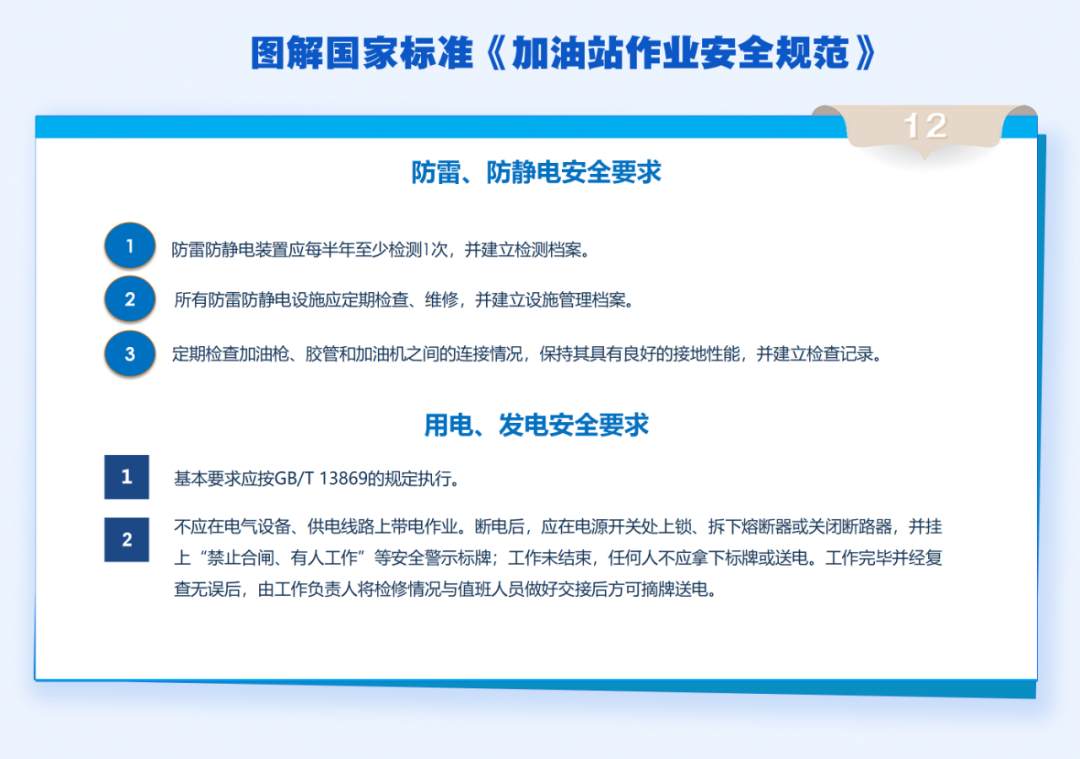 图解国家标准《加油站作业安全规范》

12

防雷、防静电安全要求

1 防雷防静电装置应每半年至少检测1次，并建立检测档案。

2 所有防雷防静电设施应定期检查、维修，并建立设施管理档案。

3 定期检查加油枪、胶管和加油机之间的连接情况，保持其具有良好的接地性能，并建立检查记录。

用电、发电安全要求

1 基本要求应按GB/T 13869的规定执行。

2 不应在电气设备、供电线路上带电作业。断电后，应在电源开关处上锁、拆下熔断器或关闭断路器，并挂上“禁止合闸、有人工作”等安全警示标牌；工作未结束，任何人不应拿下标牌或送电。工作完毕并经复查无误后，由工作负责人将检修情况与值班人员做好交接后方可摘牌送电。